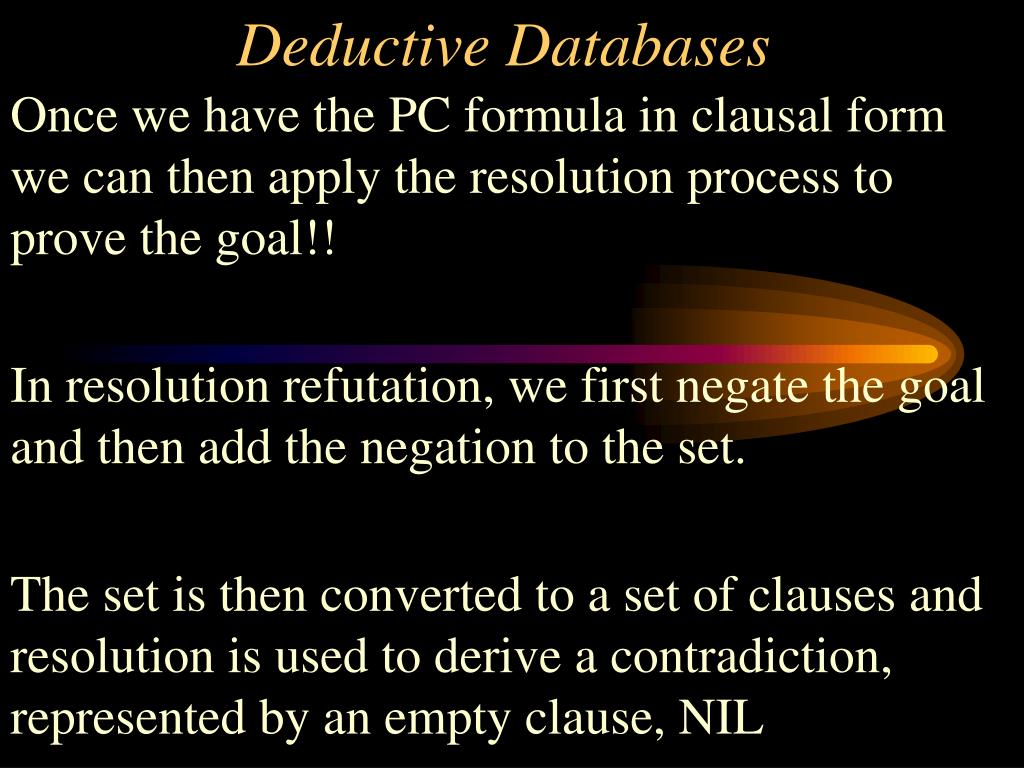 Deductive Databases

Once we have the PC formula in clausal form we can then apply the resolution process to prove the goal!!

In resolution refutation, we first negate the goal and then add the negation to the set.

The set is then converted to a set of clauses and resolution is used to derive a contradiction, represented by an empty clause, NIL